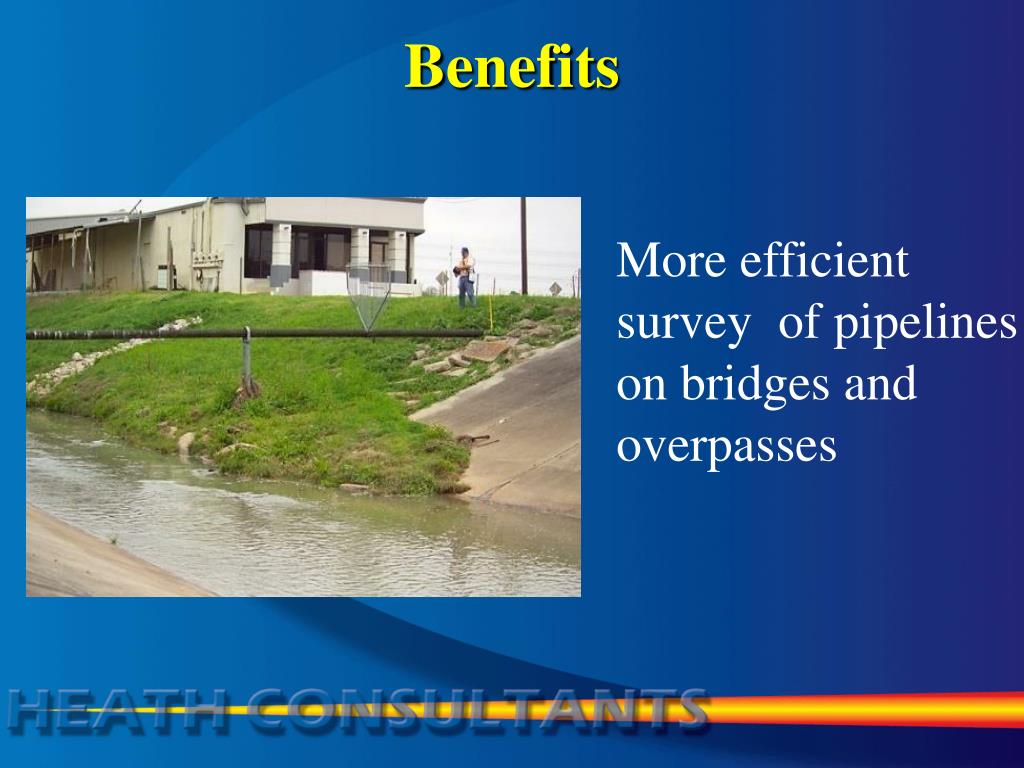 Benefits

More efficient survey  of pipelines on bridges and overpasses

HEATH CONSULTANTS